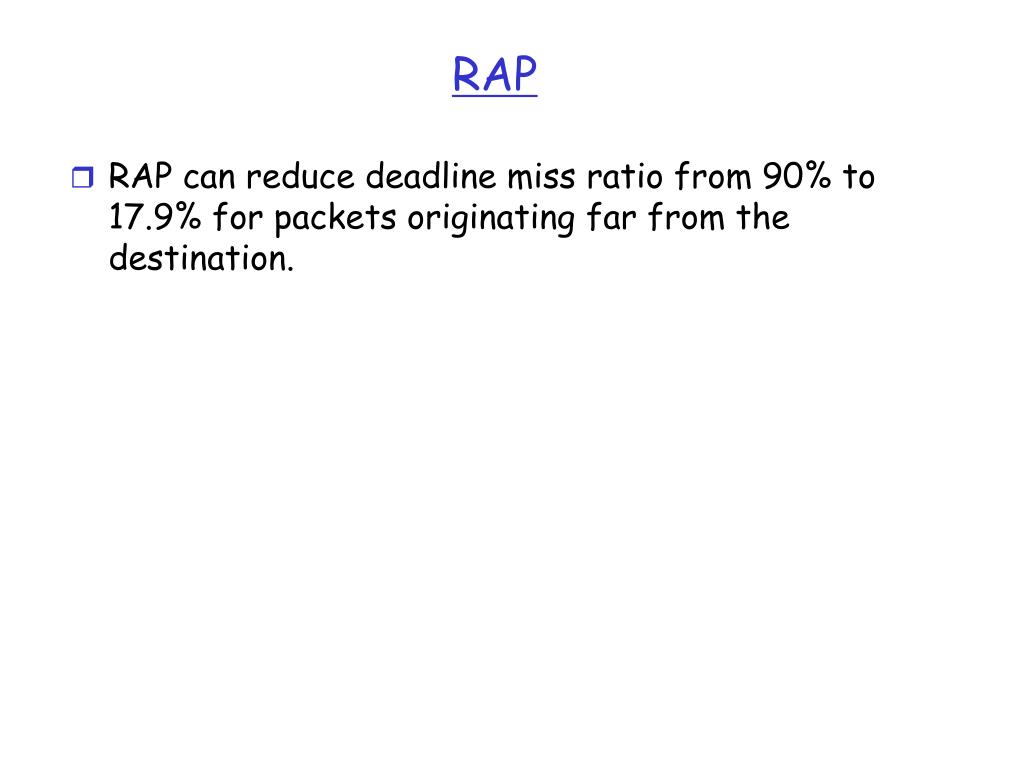 RAP

RAP can reduce deadline miss ratio from 90% to 17.9% for packets originating far from the destination.